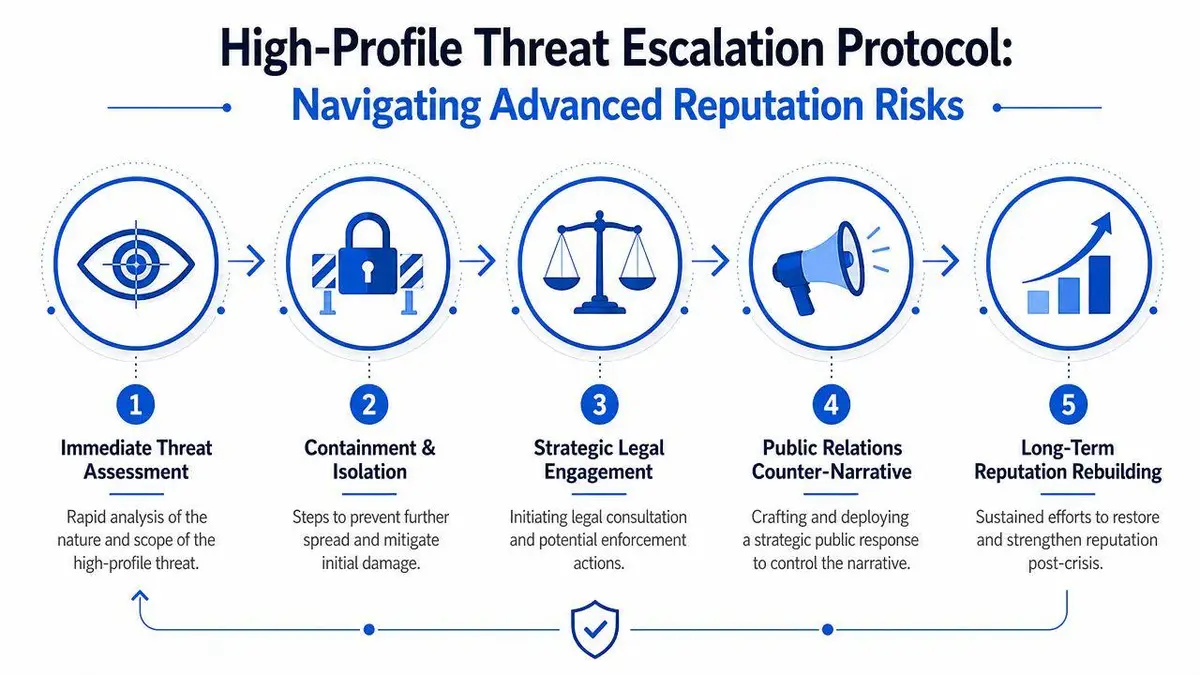 High-Profile Threat Escalation Protocol:

Navigating Advanced Reputation Risks

1

Immediate Threat Assessment

Rapid analysis of the nature and scope of the high-profile threat.

2

Containment & Isolation

Steps to prevent further spread and mitigate initial damage.

3

Strategic Legal Engagement

Initiating legal consultation and potential enforcement actions.

4

Public Relations Counter-Narrative

Crafting and deploying a strategic public response to control the narrative.

5

Long-Term Reputation Rebuilding

Sustained efforts to restore and strengthen reputation post-crisis.